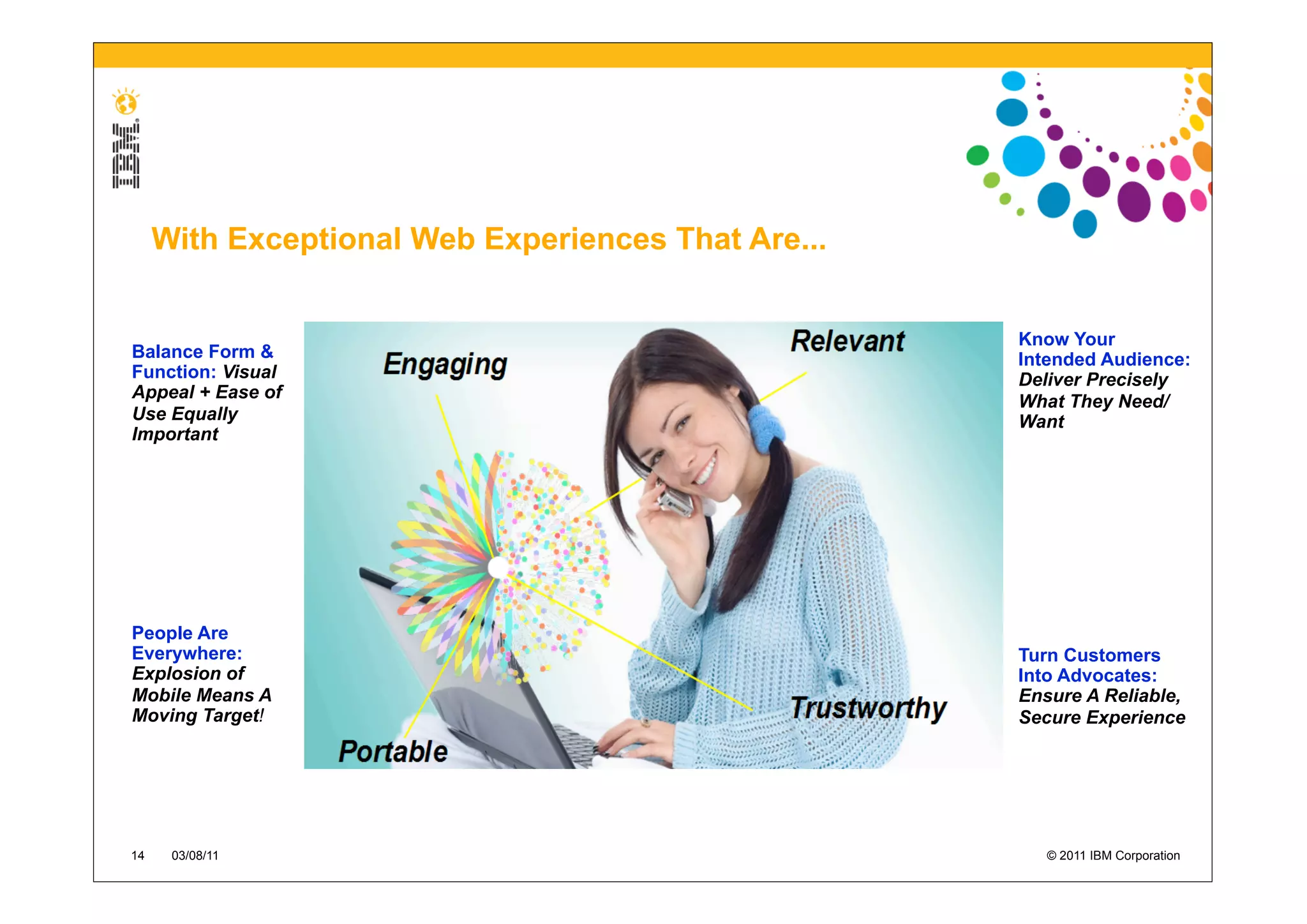 IBM

With Exceptional Web Experiences That Are...

Balance Form & Function: Visual Appeal + Ease of Use Equally Important

People Are Everywhere: Explosion of Mobile Means A Moving Target!

Engaging

Relevant

Trustworthy

Portable

Know Your Intended Audience: Deliver Precisely What They Need/ Want

Turn Customers Into Advocates: Ensure A Reliable, Secure Experience

14 03/08/11

© 2011 IBM Corporation